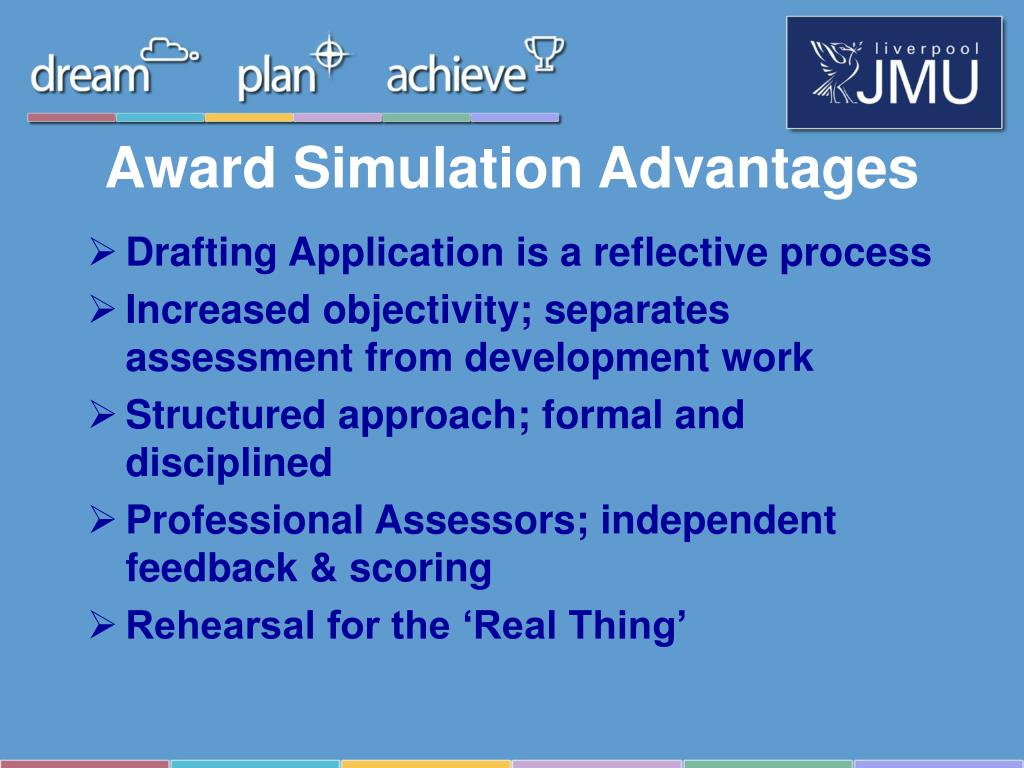 dream plan achieve

liverpool JMU

Award Simulation Advantages

➢ Drafting Application is a reflective process
➢ Increased objectivity; separates assessment from development work
➢ Structured approach; formal and disciplined
➢ Professional Assessors; independent feedback & scoring
➢ Rehearsal for the ‘Real Thing’